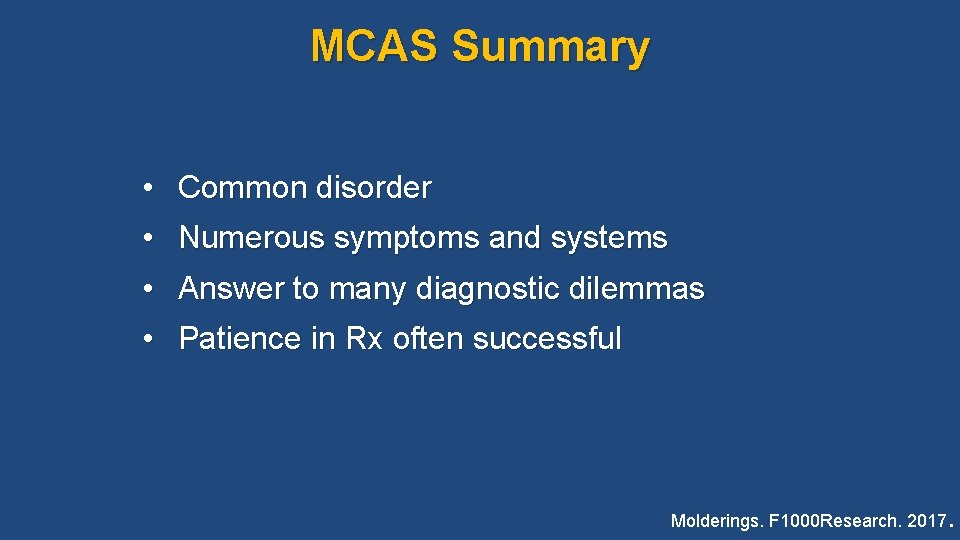 MCAS Summary

• Common disorder
• Numerous symptoms and systems
• Answer to many diagnostic dilemmas
• Patience in Rx often successful

Molderings. F1000Research. 2017.